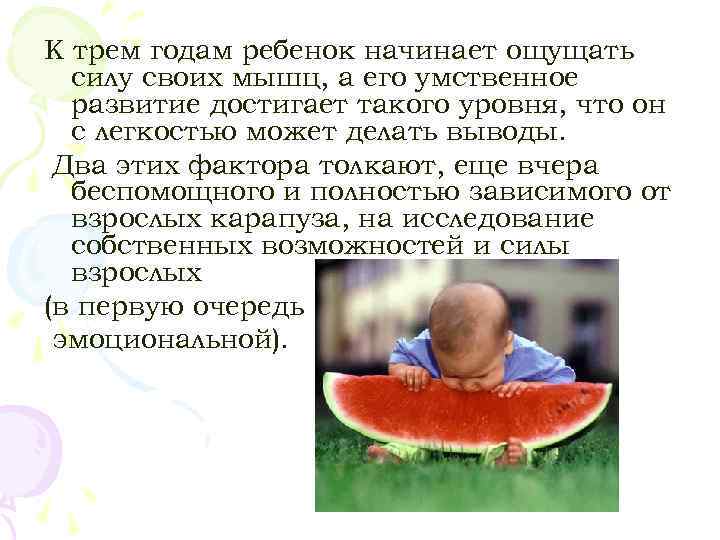 К трем годам ребенок начинает ощущать силу своих мышц, а его умственное развитие достигает такого уровня, что он с легкостью может делать выводы.

Два этих фактора толкают, еще вчера беспомощного и полностью зависимого от взрослых карапуза, на исследование собственных возможностей и силы взрослых (в первую очередь эмоциональной).